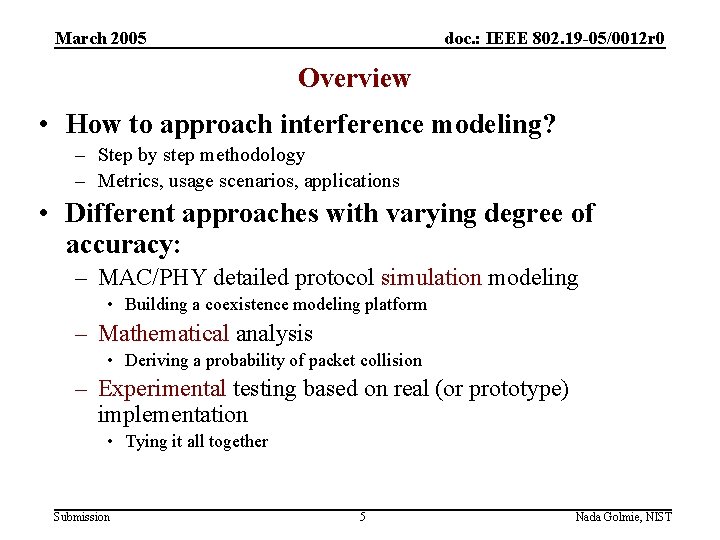 March 2005 doc.: IEEE 802.19-05/0012r0

Overview

• How to approach interference modeling?
– Step by step methodology
– Metrics, usage scenarios, applications

• Different approaches with varying degree of accuracy:
– MAC/PHY detailed protocol simulation modeling
• Building a coexistence modeling platform
– Mathematical analysis
• Deriving a probability of packet collision
– Experimental testing based on real (or prototype) implementation
• Tying it all together

Submission 5 Nada Golmie, NIST